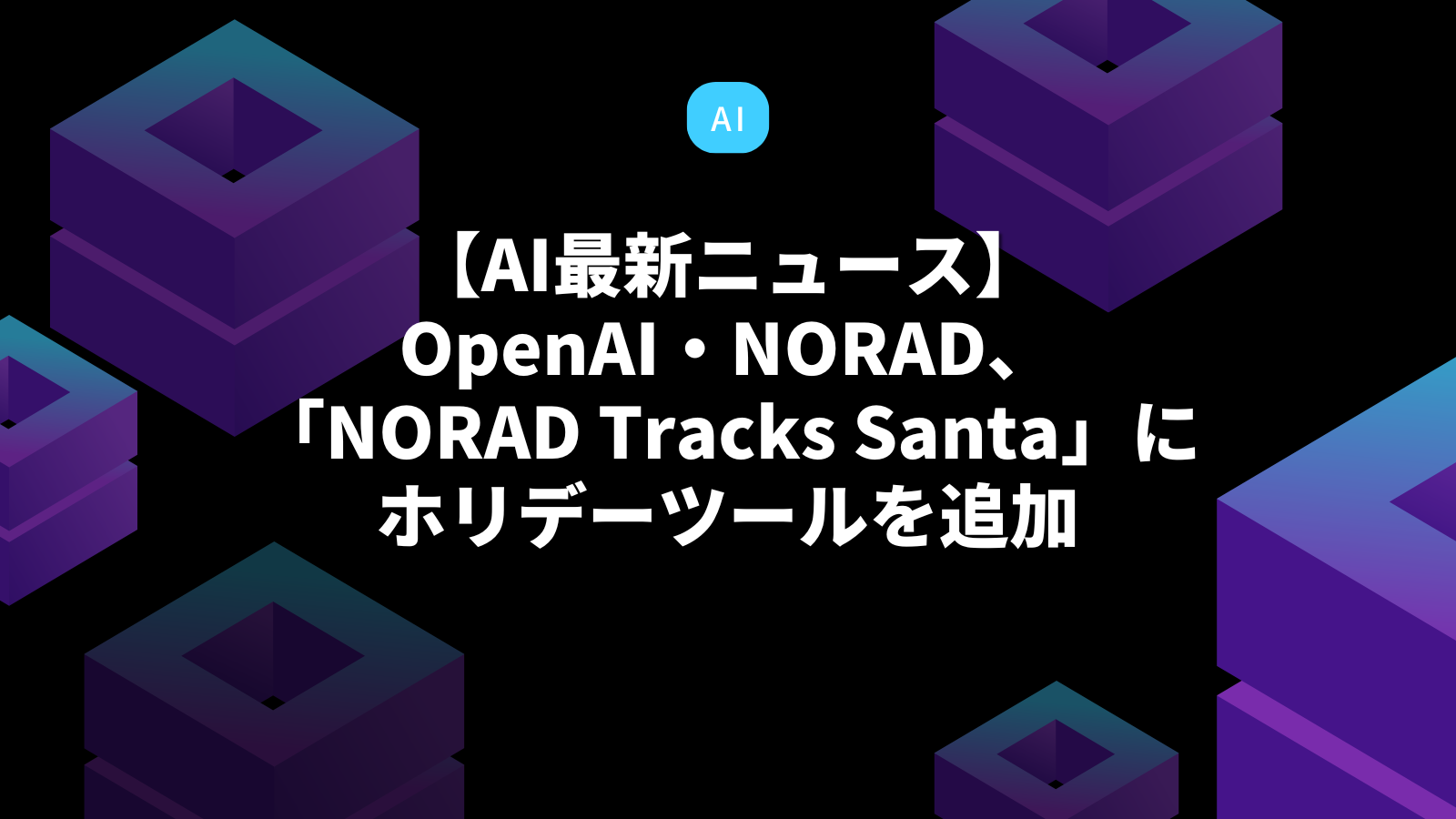 AI

【AI最新ニュース】
OpenAI・NORAD、
「NORAD Tracks Santa」に
ホリデーツールを追加